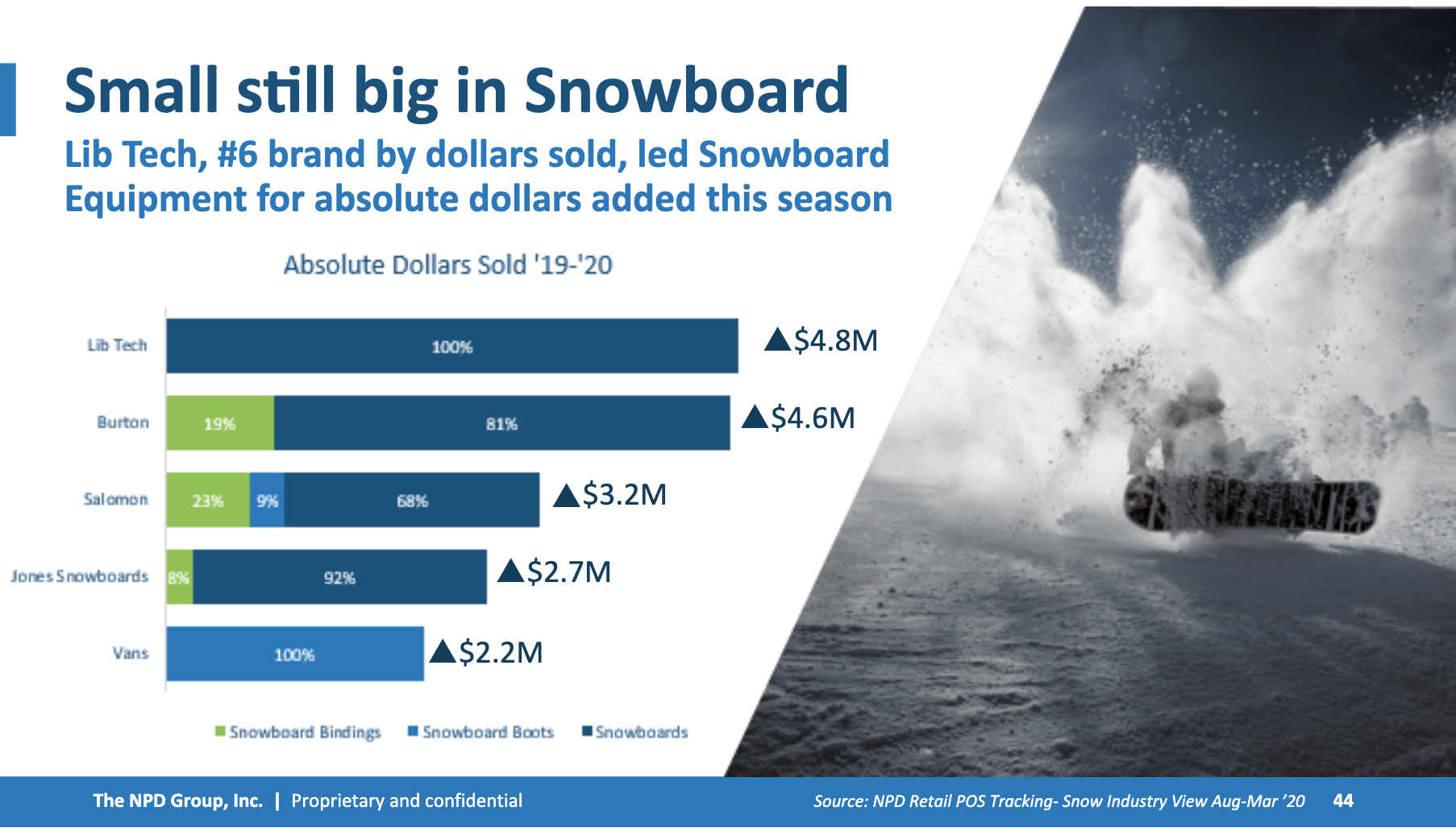 Small still big in Snowboard

Lib Tech, #6 brand by dollars sold, led Snowboard Equipment for absolute dollars added this season

Absolute Dollars Sold '19-'20

Lib Tech 100% ▲$4.8M

Burton 19% 81% ▲$4.6M

Salomon 23% 9% 68% ▲$3.2M

Jones Snowboards 8% 92% ▲$2.7M

Vans 100% ▲$2.2M

Snowboard Bindings Snowboard Boots Snowboards

The NPD Group, Inc. | Proprietary and confidential

Source: NPD Retail POS Tracking- Snow Industry View Aug-Mar '20 44